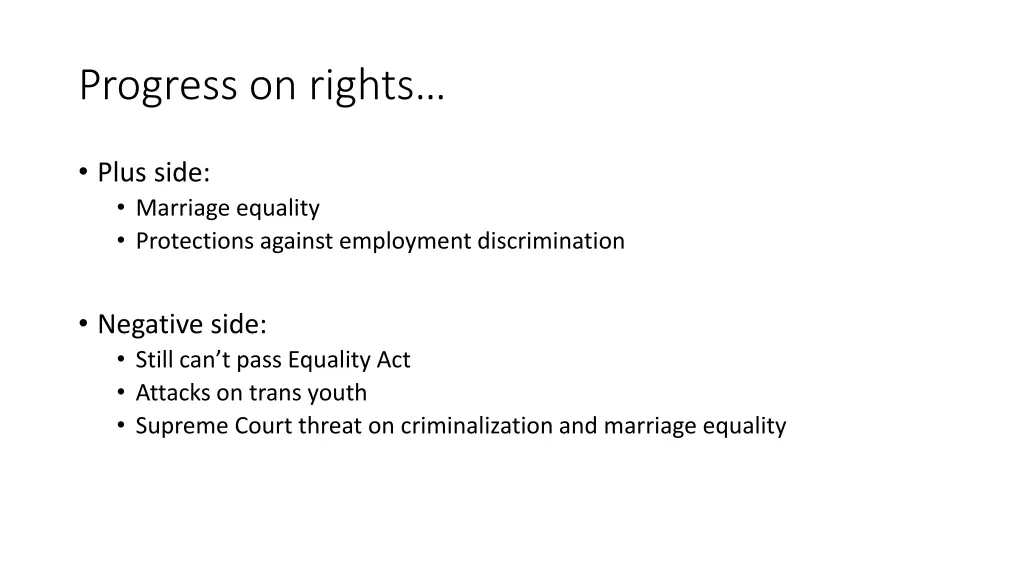 Progress on rights…

• Plus side:
  • Marriage equality
  • Protections against employment discrimination

• Negative side:
  • Still can’t pass Equality Act
  • Attacks on trans youth
  • Supreme Court threat on criminalization and marriage equality